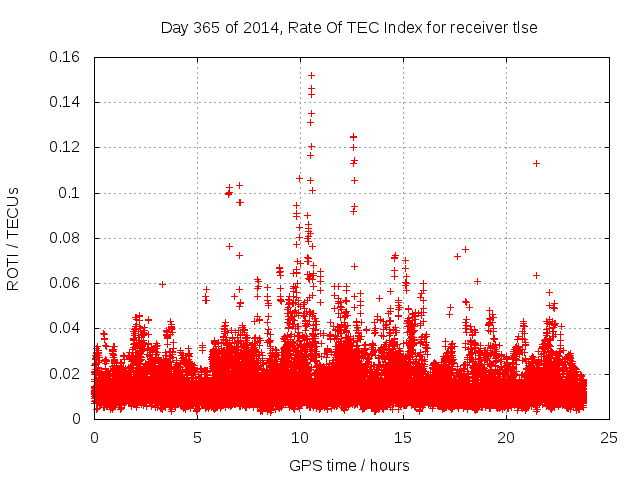 Day 365 of 2014, Rate Of TEC Index for receiver tlse

ROTI / TECUs

0.16
0.14
0.12
0.1
0.08
0.06
0.04
0.02
0

0
5
10
15
20
25

GPS time / hours